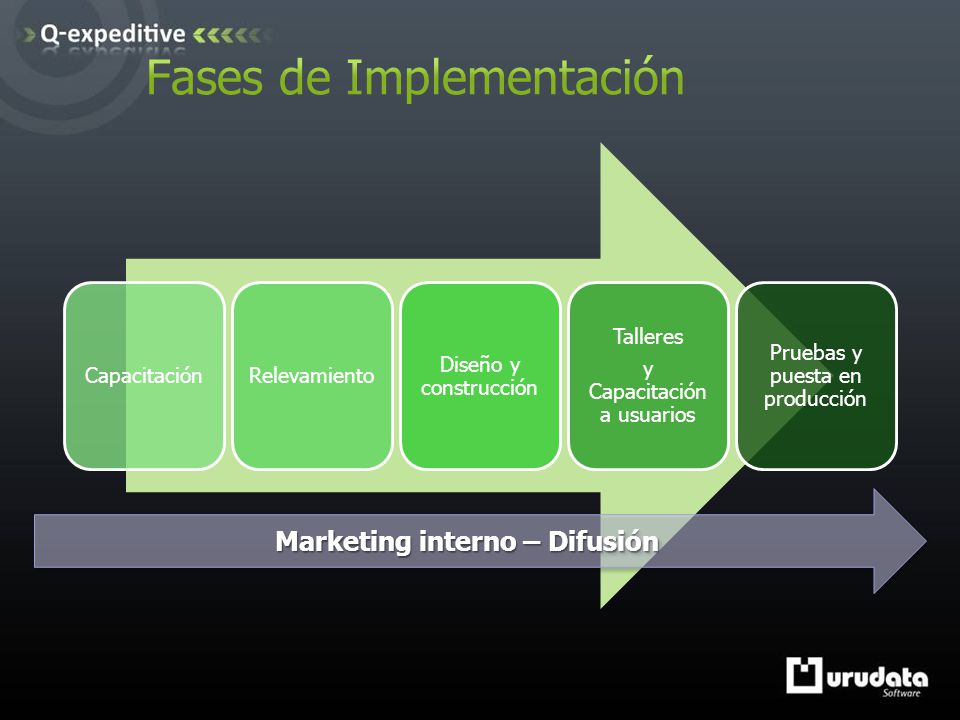 Q-expeditive

Fases de Implementación

Capacitación

Relevamiento

Diseño y construcción

Talleres y Capacitación a usuarios

Pruebas y puesta en producción

Marketing interno – Difusión

urudata Software